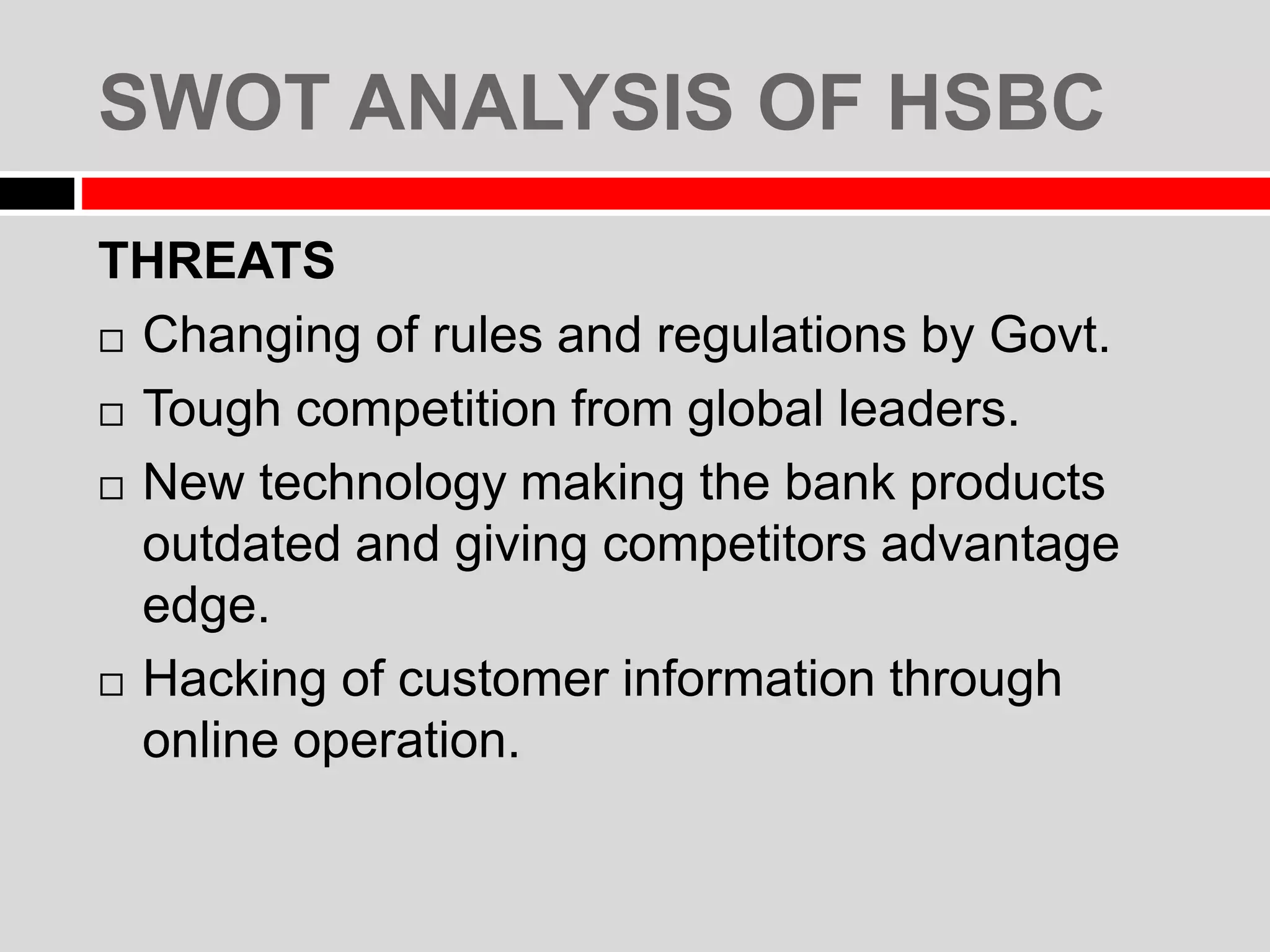 SWOT ANALYSIS OF HSBC

THREATS

□ Changing of rules and regulations by Govt.

□ Tough competition from global leaders.

□ New technology making the bank products outdated and giving competitors advantage edge.

□ Hacking of customer information through online operation.